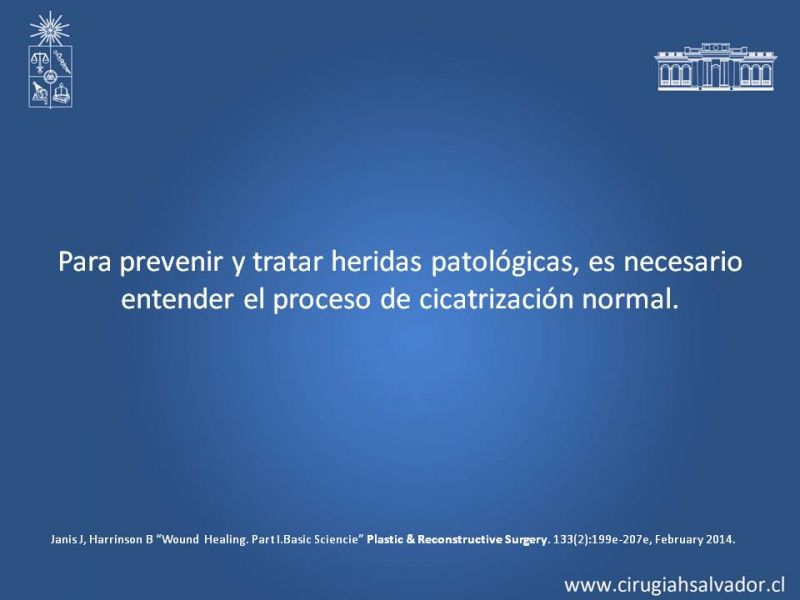 Para prevenir y tratar heridas patológicas, es necesario entender el proceso de cicatrización normal.

Janis J, Harrinson B "Wound Healing. Part I.Basic Sciencie" Plastic & Reconstructive Surgery. 133(2):199e-207e, February 2014.

www.cirugiahsalvador.cl